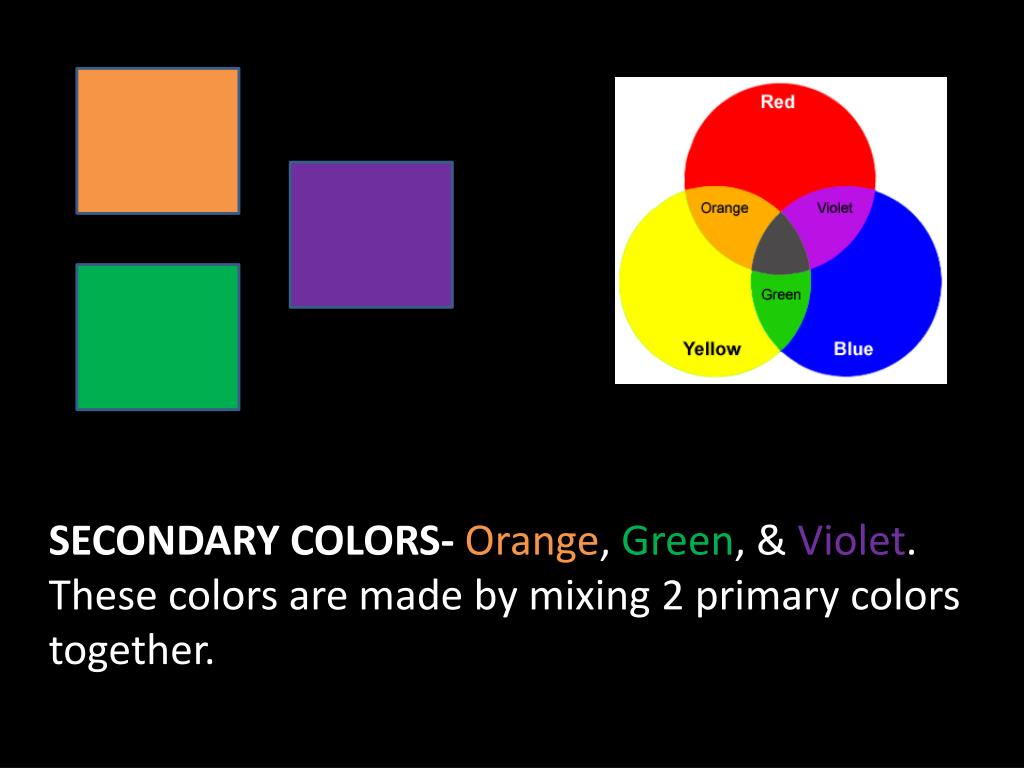 Red
Orange
Violet
Green
Yellow
Blue

SECONDARY COLORS- Orange, Green, & Violet. These colors are made by mixing 2 primary colors together.